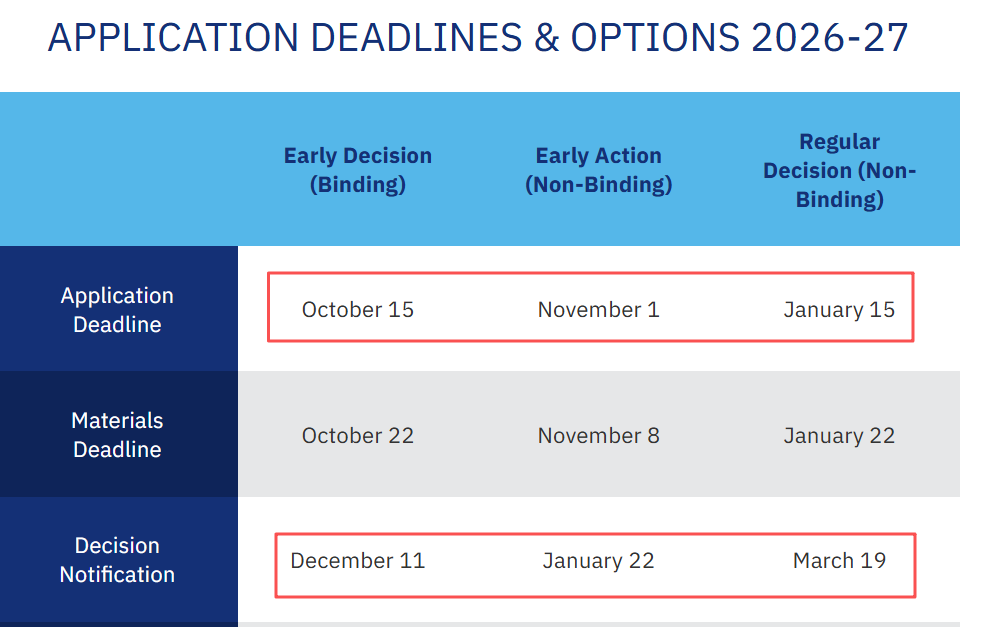 APPLICATION DEADLINES & OPTIONS 2026-27

| | Early Decision (Binding) | Early Action (Non-Binding) | Regular Decision (Non-Binding) |
|---|---|---|---|
| Application Deadline | October 15 | November 1 | January 15 |
| Materials Deadline | October 22 | November 8 | January 22 |
| Decision Notification | December 11 | January 22 | March 19 |